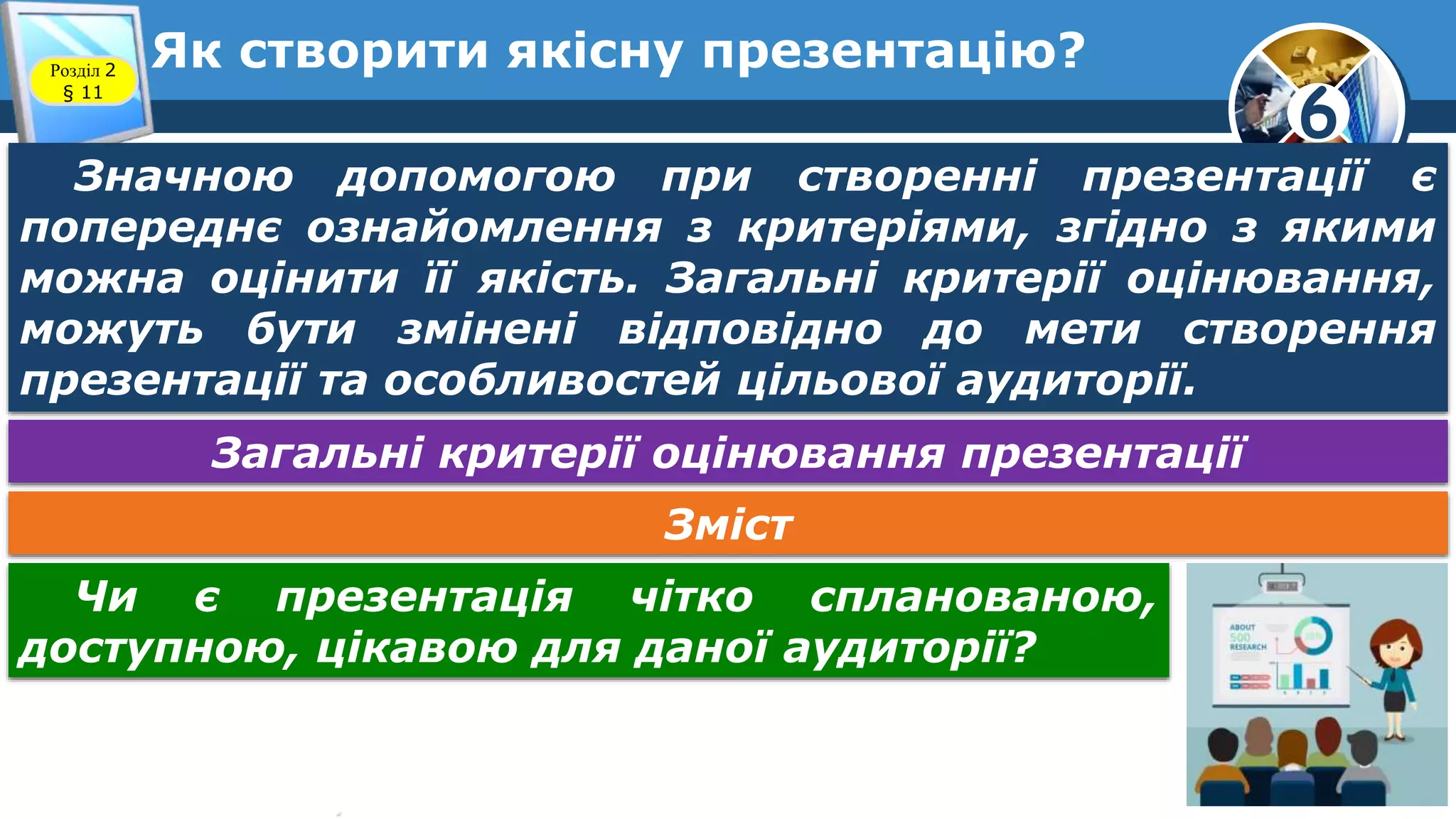 Розділ 2
§ 11

Як створити якісну презентацію?

6

Значною допомогою при створенні презентації є попереднє ознайомлення з критеріями, згідно з якими можна оцінити її якість. Загальні критерії оцінювання, можуть бути змінені відповідно до мети створення презентації та особливостей цільової аудиторії.

Загальні критерії оцінювання презентації

Зміст

Чи є презентація чітко спланованою, доступною, цікавою для даної аудиторії?

ABOUT
500
RESEARCH